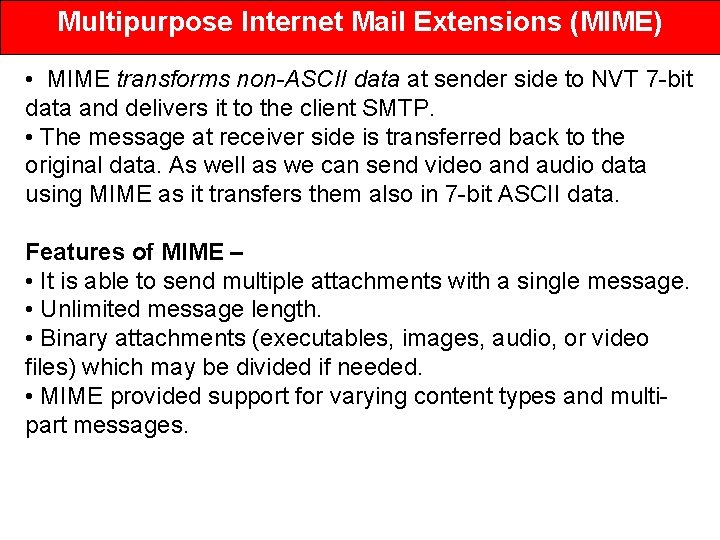 Multipurpose Internet Mail Extensions (MIME)

• MIME transforms non-ASCII data at sender side to NVT 7-bit data and delivers it to the client SMTP.
• The message at receiver side is transferred back to the original data. As well as we can send video and audio data using MIME as it transfers them also in 7-bit ASCII data.

Features of MIME –
• It is able to send multiple attachments with a single message.
• Unlimited message length.
• Binary attachments (executables, images, audio, or video files) which may be divided if needed.
• MIME provided support for varying content types and multi-part messages.